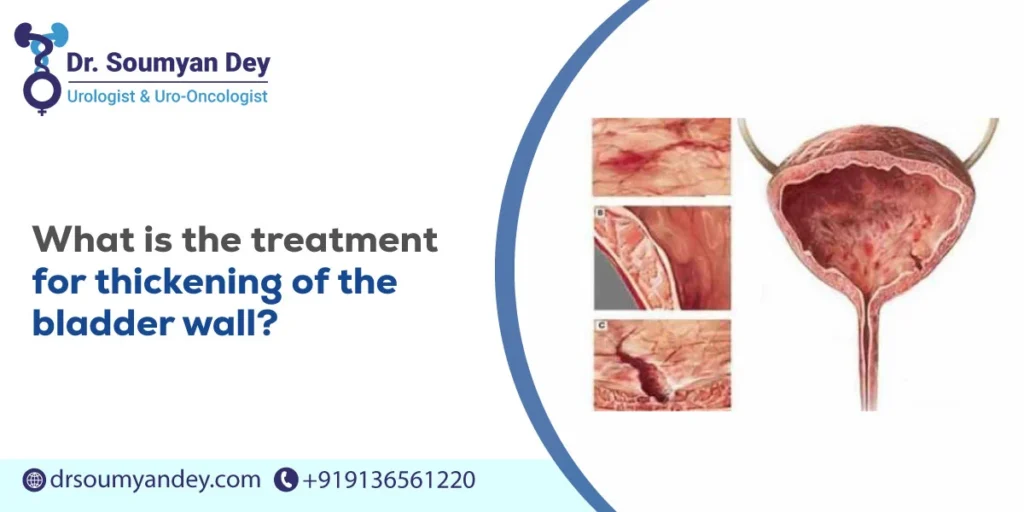 Dr. Soumyan Dey
Urologist & Uro-Oncologist

What is the treatment for thickening of the bladder wall?

B

C

drsoumyandey.com +919136561220